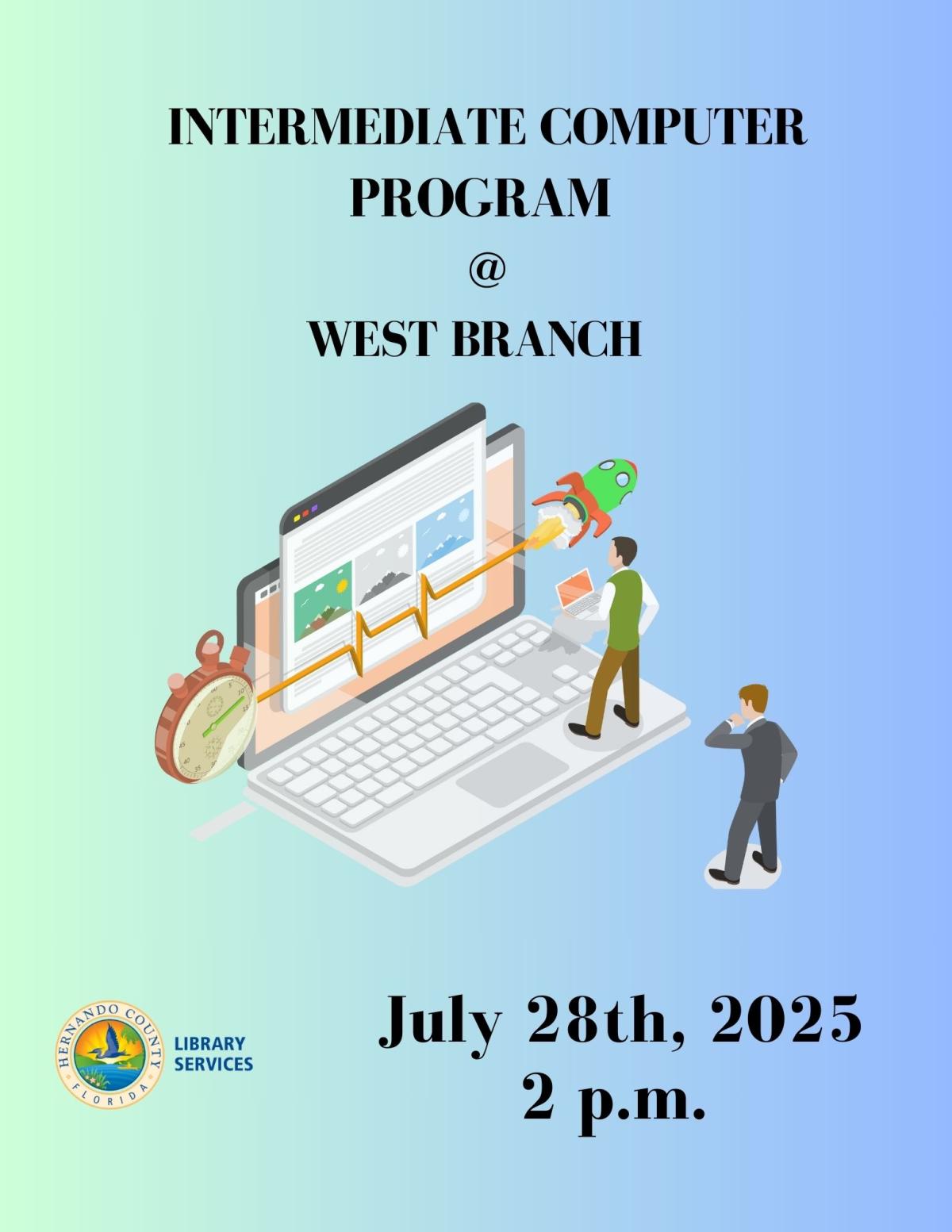 INTERMEDIATE COMPUTER PROGRAM

@

WEST BRANCH

HERNANDO COUNTY FLORIDA

LIBRARY SERVICES

July 28th, 2025
2 p.m.